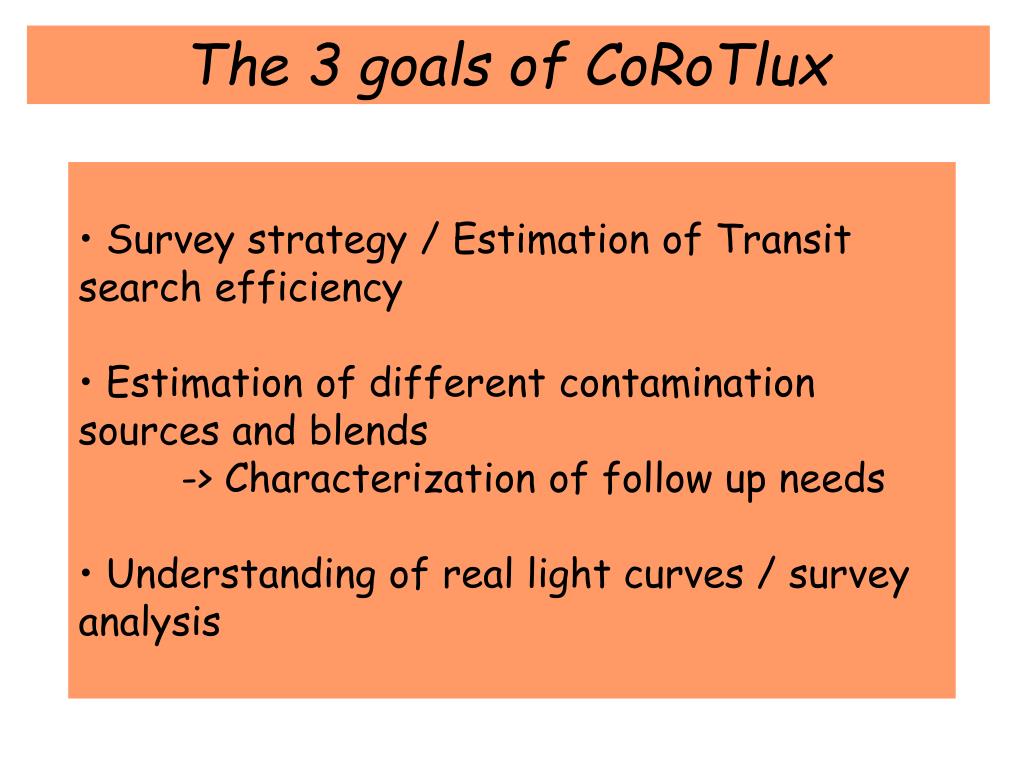 The 3 goals of CoRoTlux

• Survey strategy / Estimation of Transit search efficiency

• Estimation of different contamination sources and blends
-> Characterization of follow up needs

• Understanding of real light curves / survey analysis